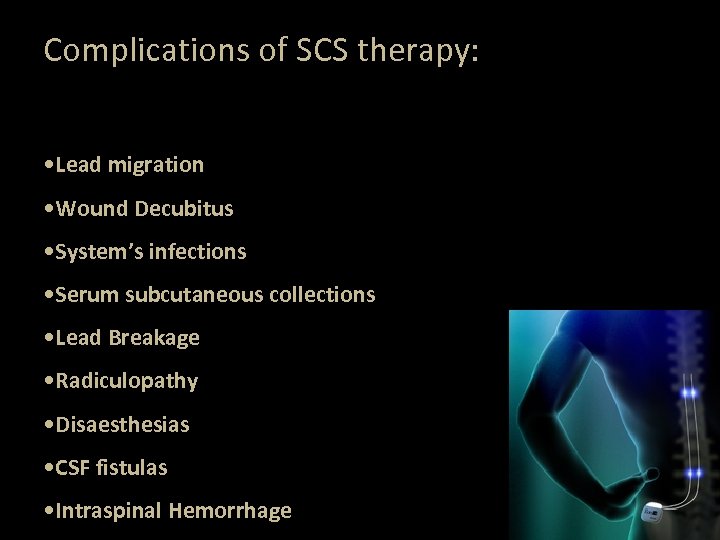 Complications of SCS therapy:

•Lead migration
•Wound Decubitus
•System's infections
•Serum subcutaneous collections
•Lead Breakage
•Radiculopathy
•Disaesthesias
•CSF fistulas
•Intraspinal Hemorrhage